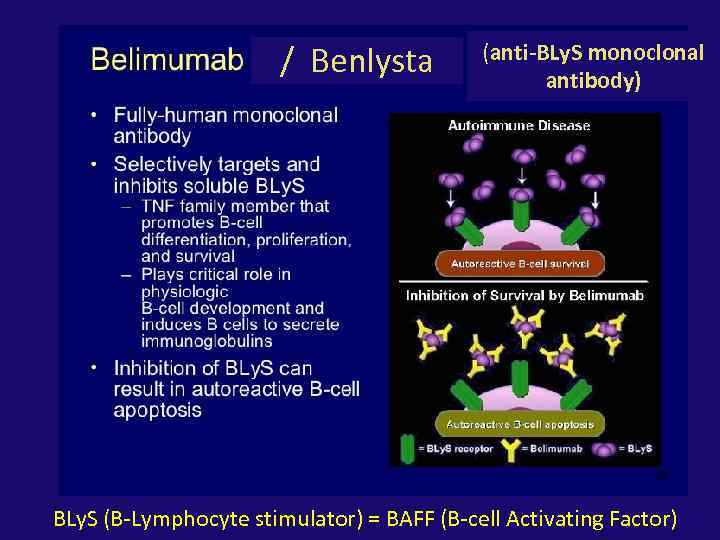 Belimumab / Benlysta (anti-BLyS monoclonal antibody)

• Fully-human monoclonal antibody
• Selectively targets and inhibits soluble BLyS
– TNF family member that promotes B-cell differentiation, proliferation, and survival
– Plays critical role in physiologic B-cell development and induces B cells to secrete immunoglobulins
• Inhibition of BLyS can result in autoreactive B-cell apoptosis

Autoimmune Disease

Autoreactive B-cell survival

Inhibition of Survival by Belimumab

Autoreactive B-cell apoptosis

= BLyS receptor = Belimumab = BLyS

BLyS (B-Lymphocyte stimulator) = BAFF (B-cell Activating Factor)